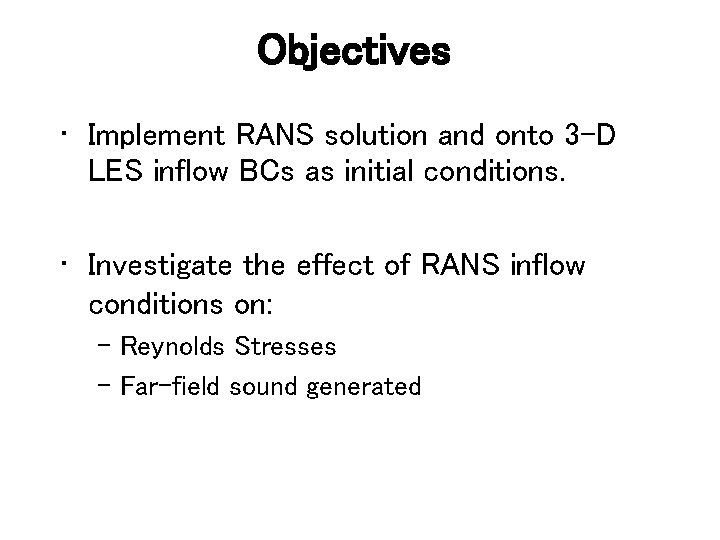 Objectives

• Implement RANS solution and onto 3-D LES inflow BCs as initial conditions.

• Investigate the effect of RANS inflow conditions on:
– Reynolds Stresses
– Far-field sound generated